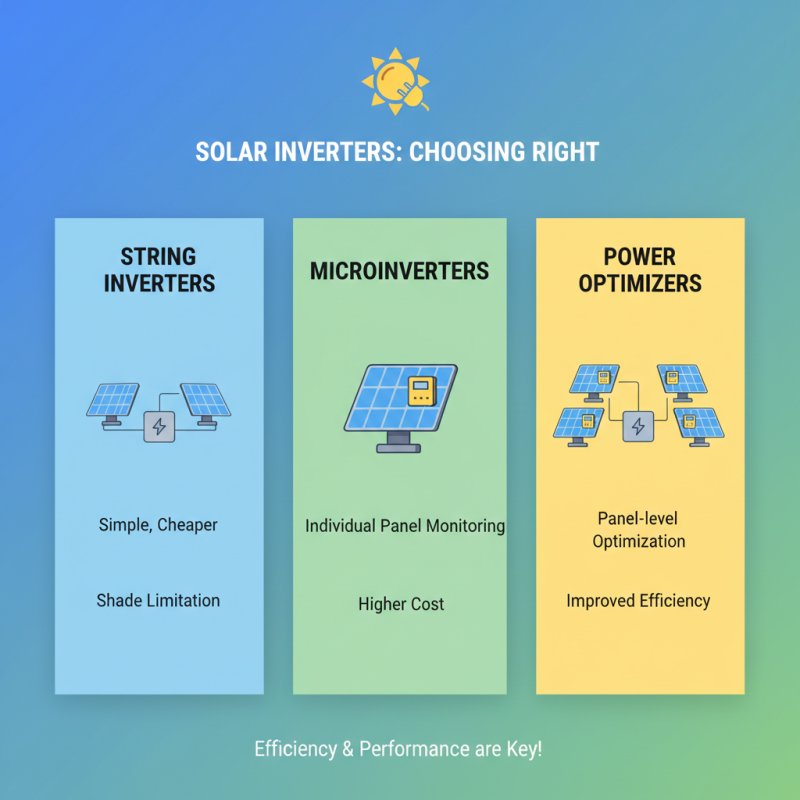 SOLAR INVERTERS: CHOOSING RIGHT

STRING INVERTERS

Simple, Cheaper

Shade Limitation

MICROINVERTERS

Individual Panel Monitoring

Higher Cost

POWER OPTIMIZERS

Panel-level Optimization

Improved Efficiency

Efficiency & Performance are Key!